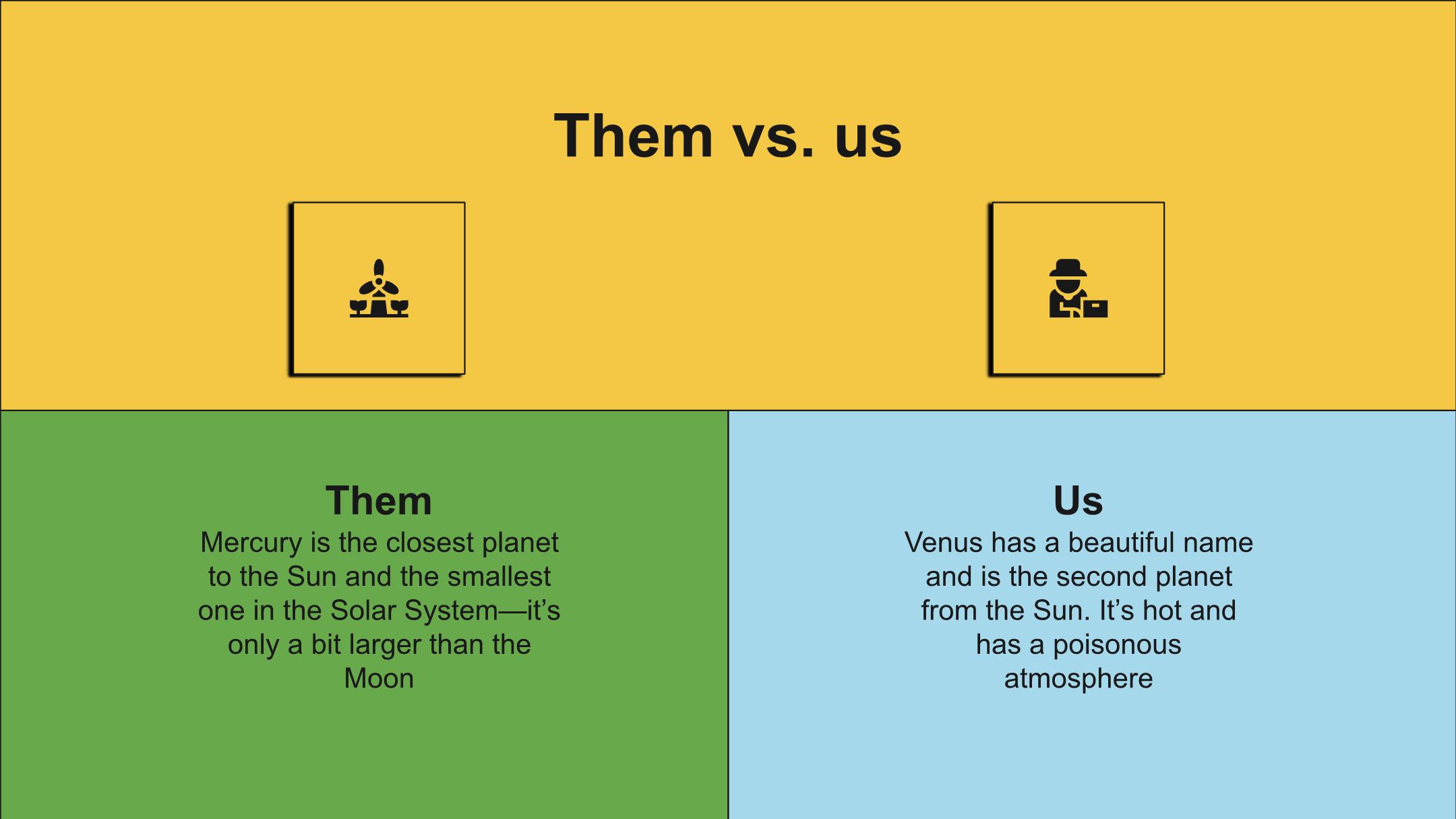 Them vs. us

Them

Mercury is the closest planet to the Sun and the smallest one in the Solar System—it's only a bit larger than the Moon

Us

Venus has a beautiful name and is the second planet from the Sun. It's hot and has a poisonous atmosphere